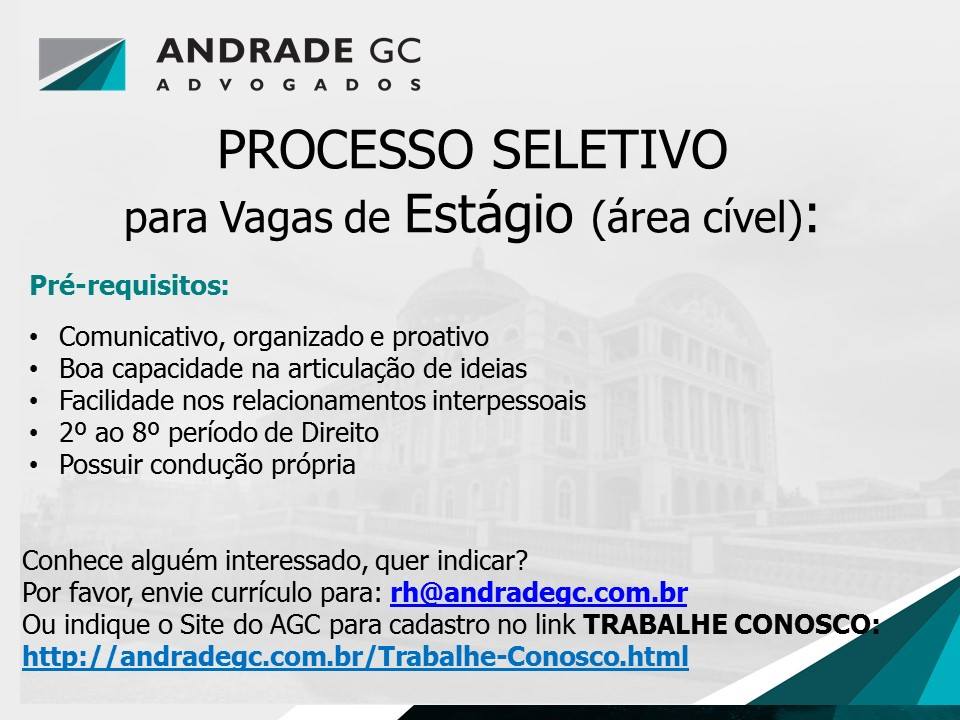 ANDRADE GC
ADVOGADOS

PROCESSO SELETIVO
para Vagas de Estágio (área cível):

Pré-requisitos:

• Comunicativo, organizado e proativo
• Boa capacidade na articulação de ideias
• Facilidade nos relacionamentos interpessoais
• 2º ao 8º período de Direito
• Possuir condução própria

Conhece alguém interessado, quer indicar?
Por favor, envie currículo para: rh@andradegc.com.br
Ou indique o Site do AGC para cadastro no link TRABALHE CONOSCO:
http://andradegc.com.br/Trabalhe-Conosco.html